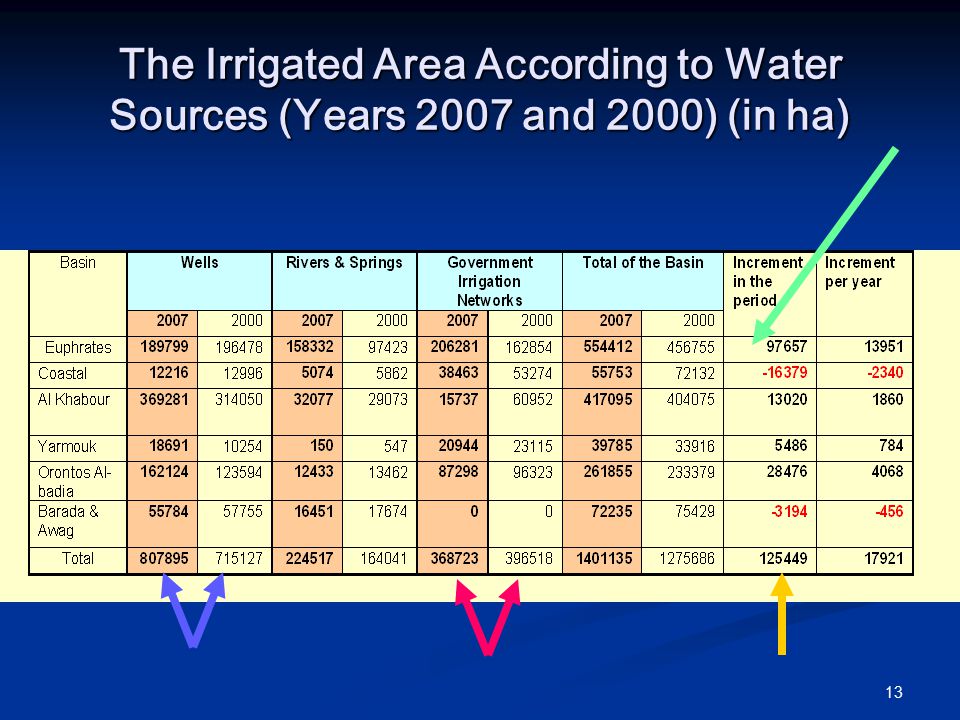 The Irrigated Area According to Water Sources (Years 2007 and 2000) (in ha)

| Basin | Wells | | Rivers & Springs | | Government Irrigation Networks | | Total of the Basin | | Increment in the period | Increment per year |
|---|---|---|---|---|---|---|---|---|---|---|
| | 2007 | 2000 | 2007 | 2000 | 2007 | 2000 | 2007 | 2000 | | |
| Euphrates | 189799 | 196478 | 158332 | 97423 | 206281 | 162854 | 554412 | 456755 | 97657 | 13951 |
| Coastal | 12216 | 12996 | 5074 | 5862 | 38463 | 53274 | 55753 | 72132 | -16379 | -2340 |
| Al Khabour | 369281 | 314050 | 32077 | 29073 | 15737 | 60952 | 417095 | 404075 | 13020 | 1860 |
| Yarmouk | 18691 | 10254 | 150 | 547 | 20944 | 23115 | 39785 | 33916 | 5486 | 784 |
| Orontos Al-badia | 162124 | 123594 | 12433 | 13462 | 87298 | 96323 | 261855 | 233379 | 28476 | 4068 |
| Barada & Awag | 55784 | 57755 | 16451 | 17674 | 0 | 0 | 72235 | 75429 | -3194 | -456 |
| Total | 807895 | 715127 | 224517 | 164041 | 368723 | 396518 | 1401135 | 1275686 | 125449 | 17921 |

13